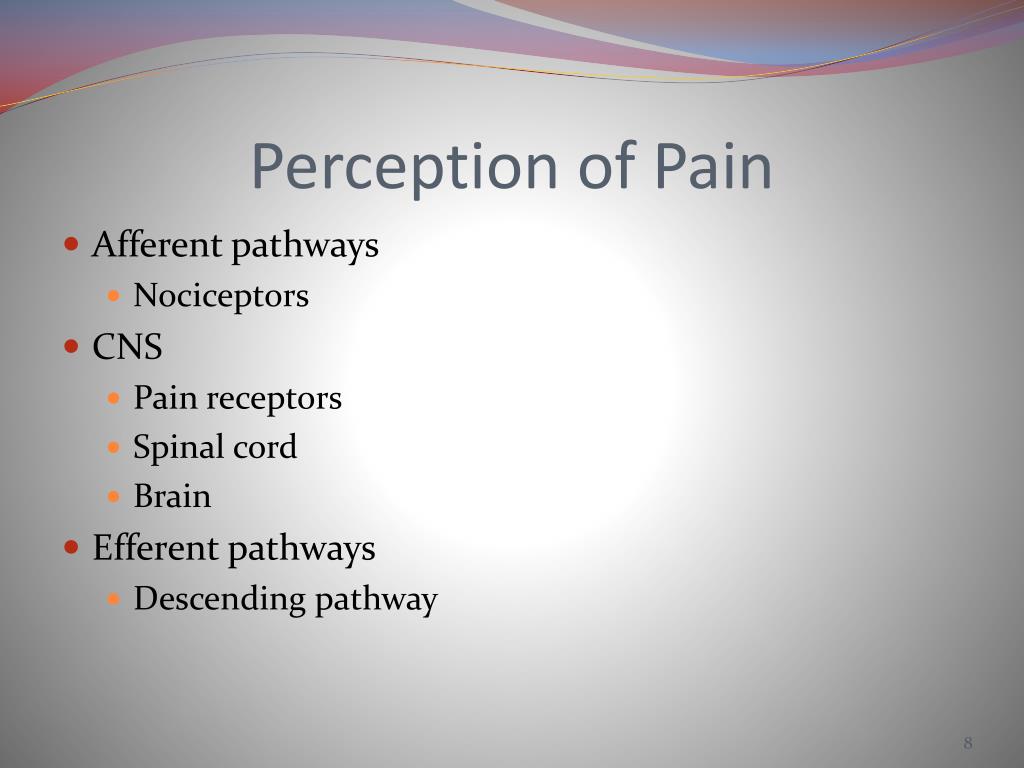 Perception of Pain

- Afferent pathways
  - Nociceptors
- CNS
  - Pain receptors
  - Spinal cord
  - Brain
- Efferent pathways
  - Descending pathway

8